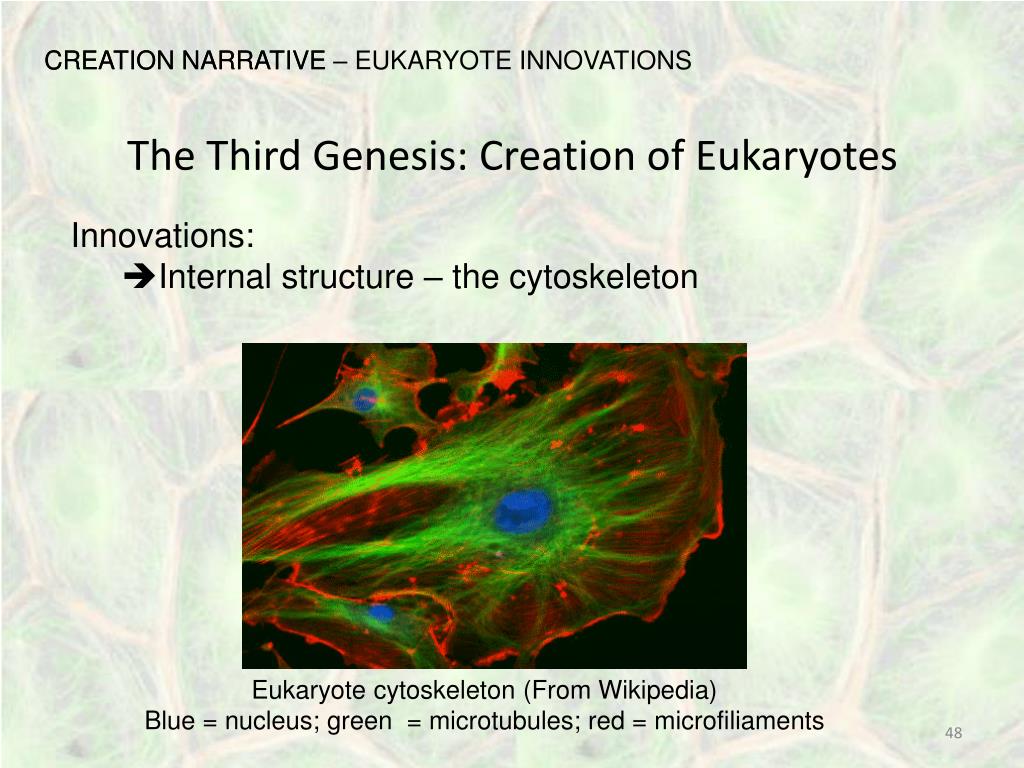 CREATION NARRATIVE – EUKARYOTE INNOVATIONS

The Third Genesis: Creation of Eukaryotes

Innovations:
➔Internal structure – the cytoskeleton

Eukaryote cytoskeleton (From Wikipedia)
Blue = nucleus; green = microtubules; red = microfiliaments

48